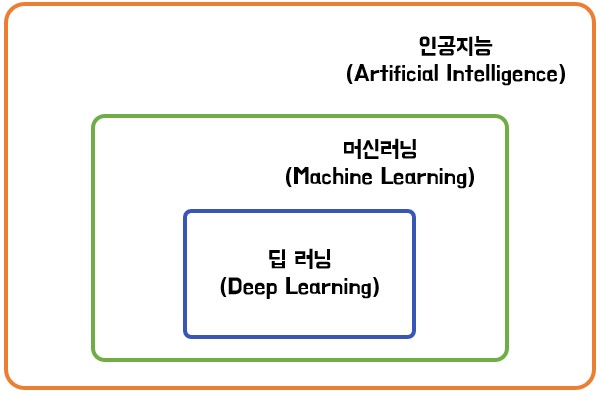 인공지능
(Artificial Intelligence)

머신러닝
(Machine Learning)

딥 러닝
(Deep Learning)